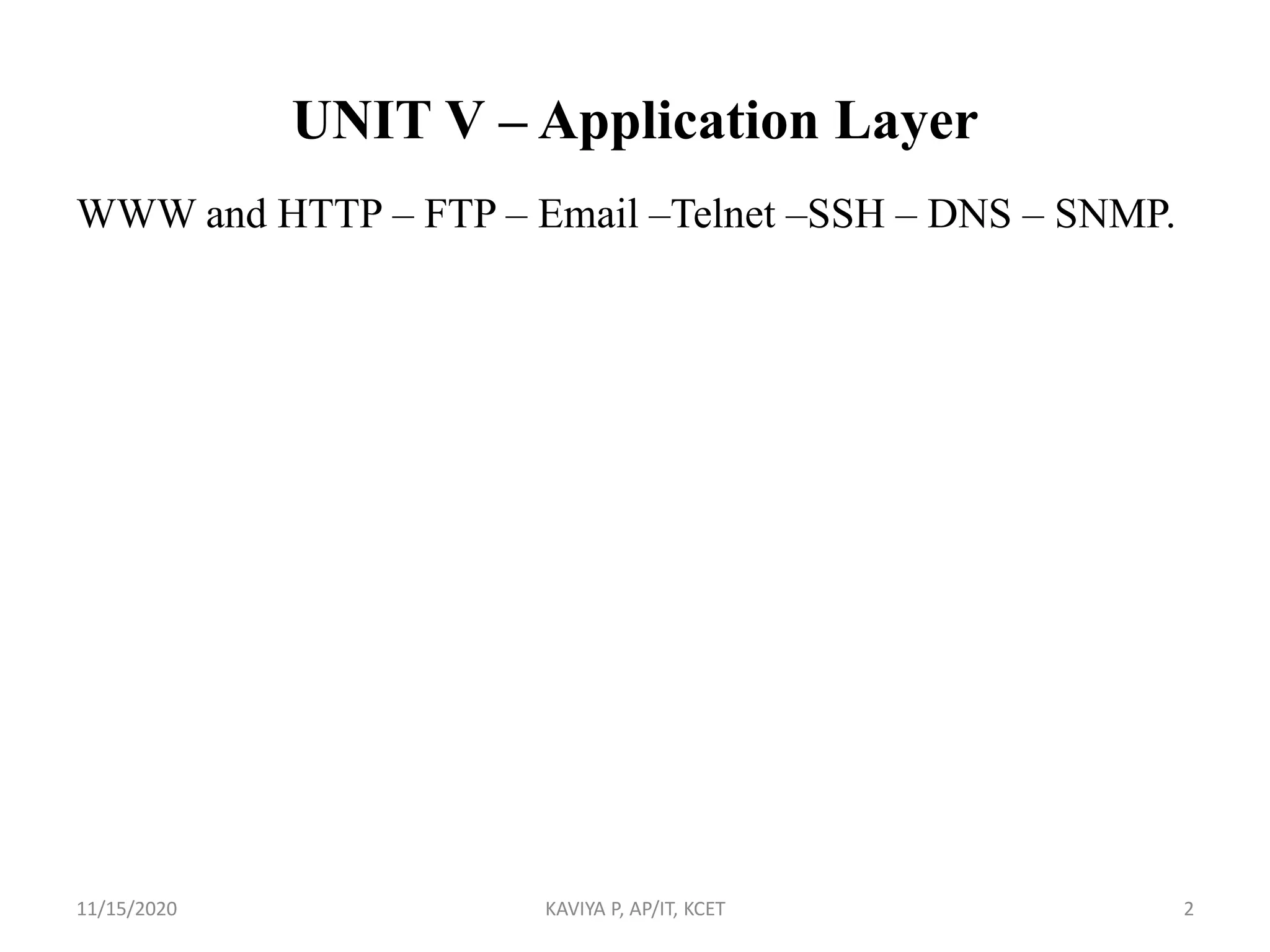 UNIT V – Application Layer

WWW and HTTP – FTP – Email –Telnet –SSH – DNS – SNMP.

11/15/2020

KAVIYA P, AP/IT, KCET

2